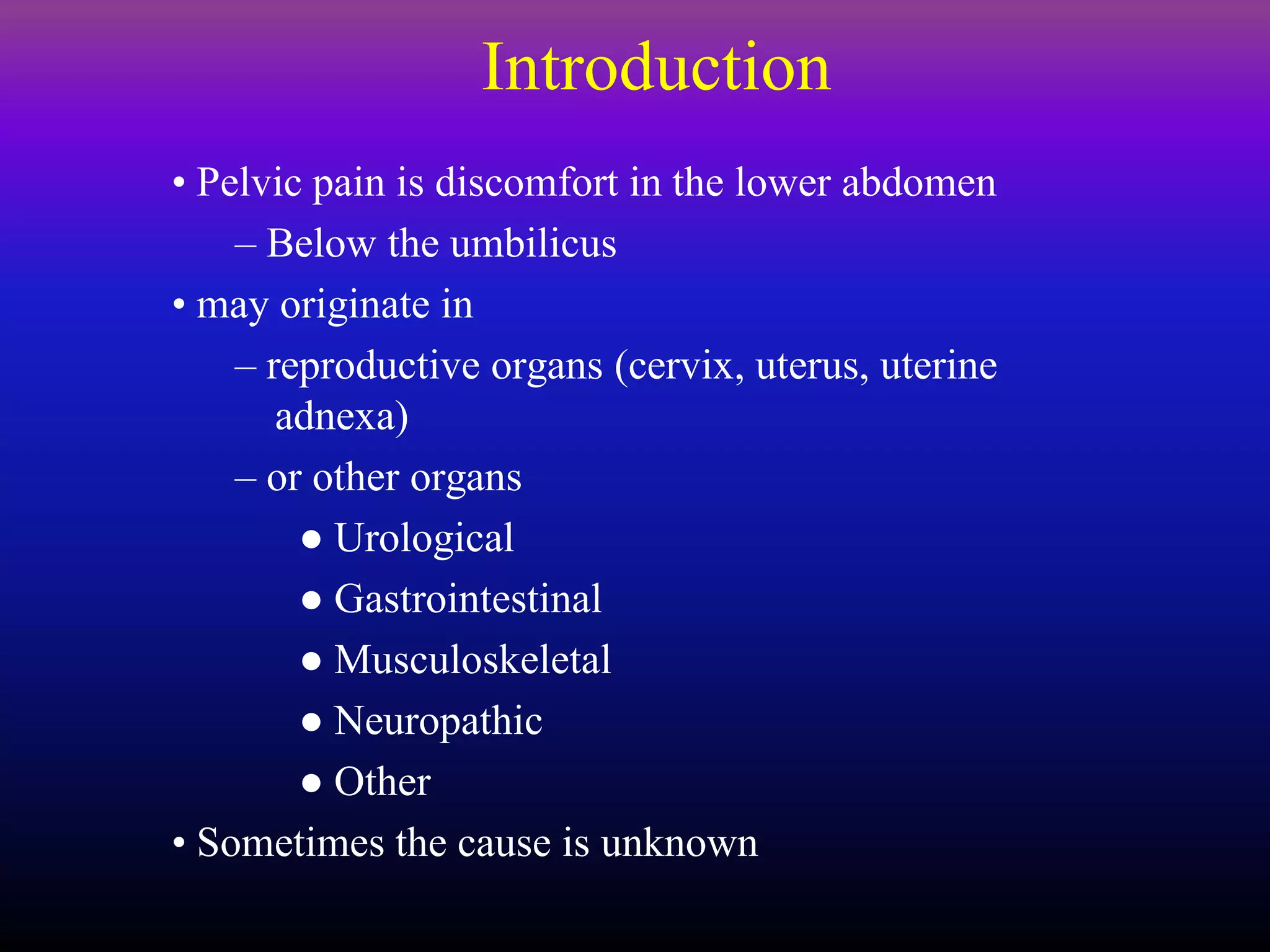 Introduction

• Pelvic pain is discomfort in the lower abdomen
– Below the umbilicus
• may originate in
– reproductive organs (cervix, uterus, uterine adnexa)
– or other organs
● Urological
● Gastrointestinal
● Musculoskeletal
● Neuropathic
● Other
• Sometimes the cause is unknown